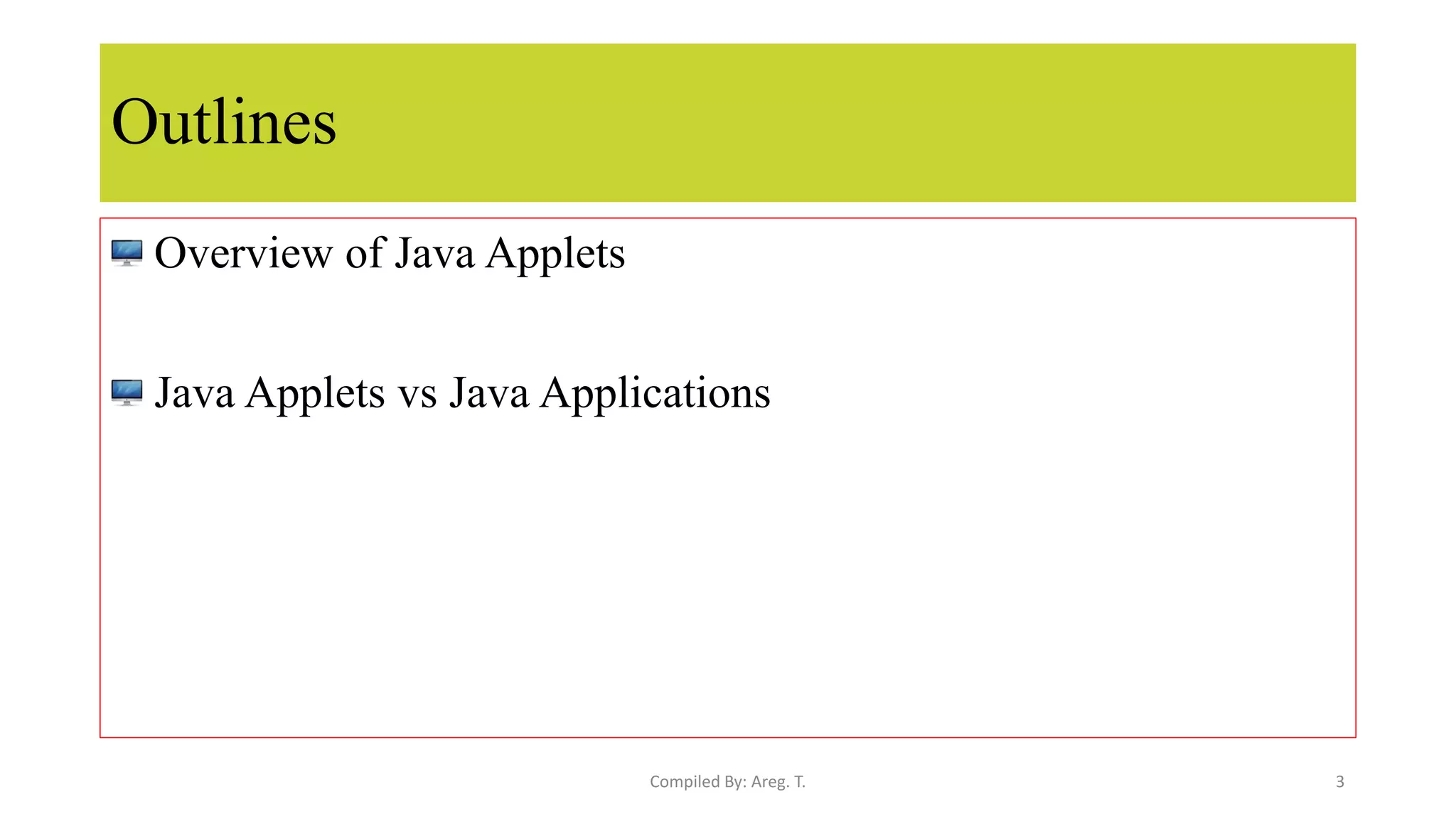 Outlines

Overview of Java Applets

Java Applets vs Java Applications

Compiled By: Areg. T.

3